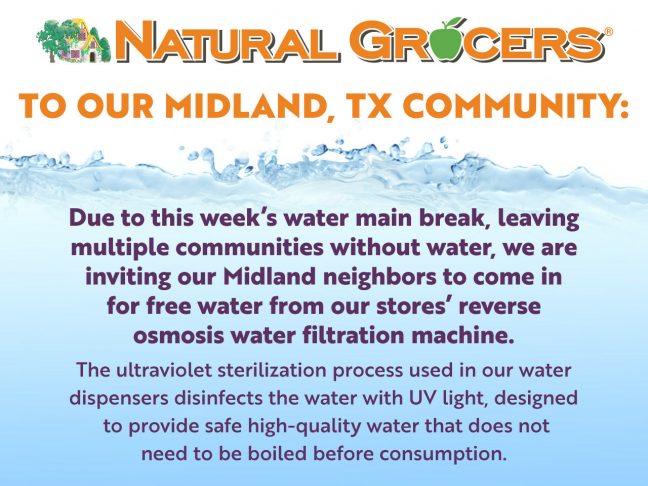 NATURAL GROCERS®

TO OUR MIDLAND, TX COMMUNITY:

Due to this week's water main break, leaving multiple communities without water, we are inviting our Midland neighbors to come in for free water from our stores' reverse osmosis water filtration machine.

The ultraviolet sterilization process used in our water dispensers disinfects the water with UV light, designed to provide safe high-quality water that does not need to be boiled before consumption.